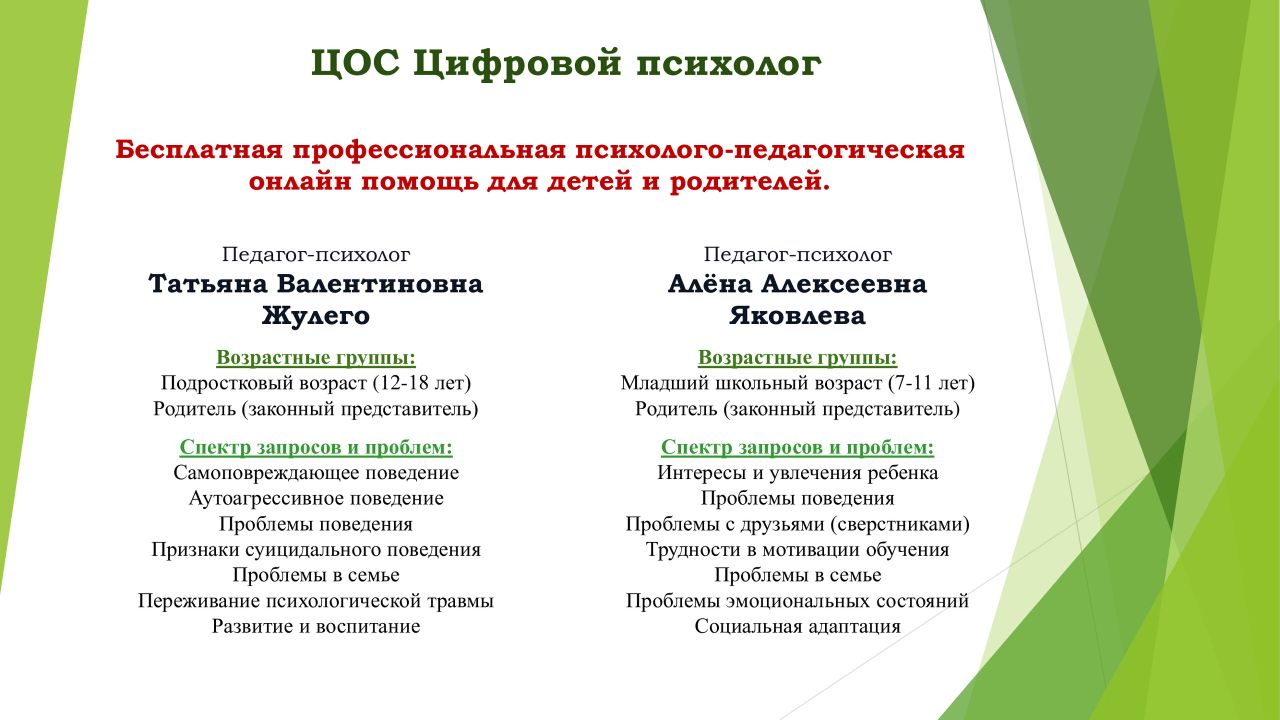 ЦОС Цифровой психолог

Бесплатная профессиональная психолого-педагогическая онлайн помощь для детей и родителей.

Педагог-психолог
Татьяна Валентиновна Жулего

Возрастные группы:
Подростковый возраст (12-18 лет)
Родитель (законный представитель)

Спектр запросов и проблем:
Самоповреждающее поведение
Аутоагрессивное поведение
Проблемы поведения
Признаки суицидального поведения
Проблемы в семье
Переживание психологической травмы
Развитие и воспитание

Педагог-психолог
Алёна Алексеевна Яковлева

Возрастные группы:
Младший школьный возраст (7-11 лет)
Родитель (законный представитель)

Спектр запросов и проблем:
Интересы и увлечения ребенка
Проблемы поведения
Проблемы с друзьями (сверстниками)
Трудности в мотивации обучения
Проблемы в семье
Проблемы эмоциональных состояний
Социальная адаптация